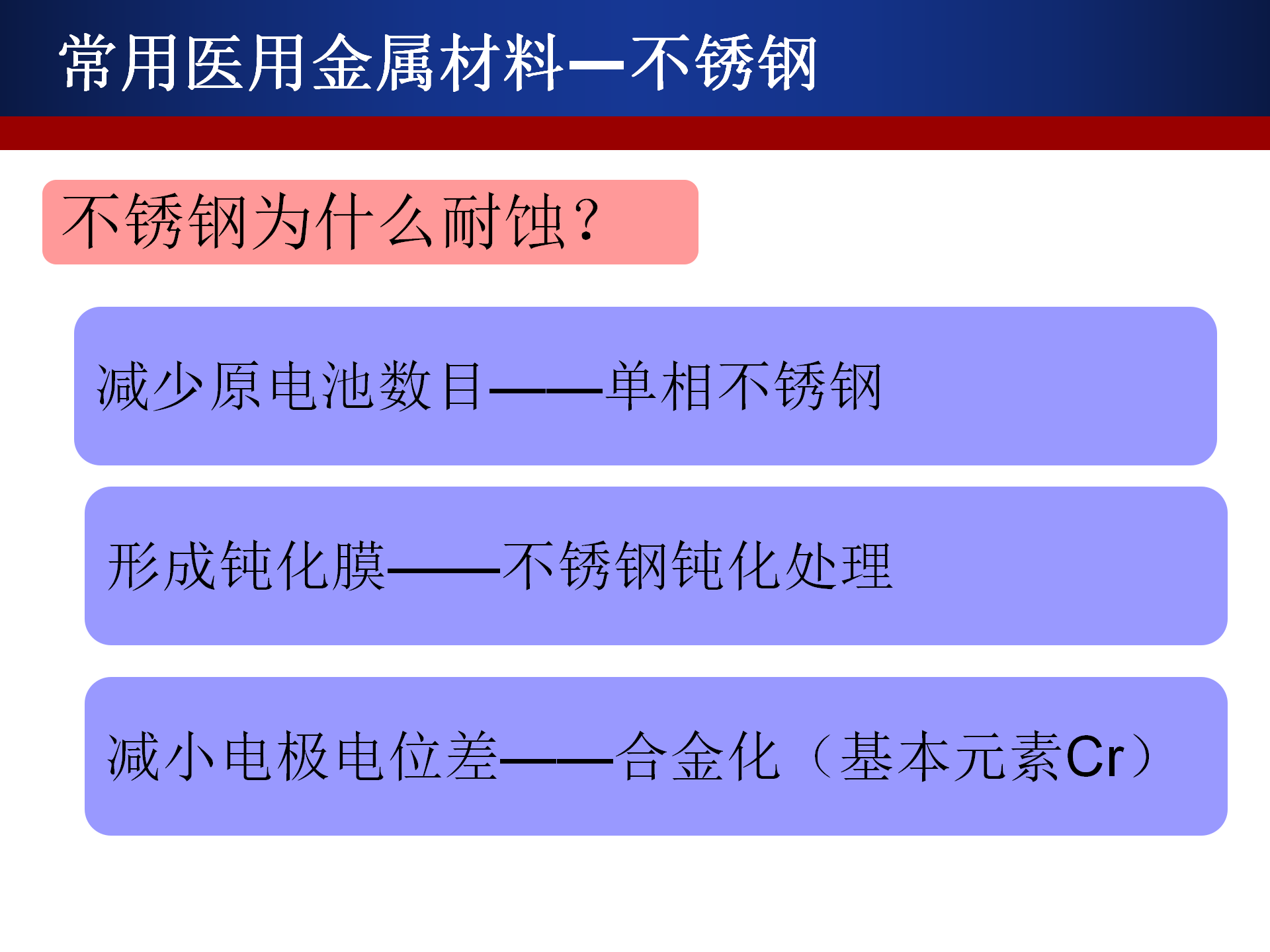 常用医用金属材料—不锈钢

不锈钢为什么耐蚀？

减少原电池数目——单相不锈钢

形成钝化膜——不锈钢钝化处理

减小电极电位差——合金化（基本元素Cr）